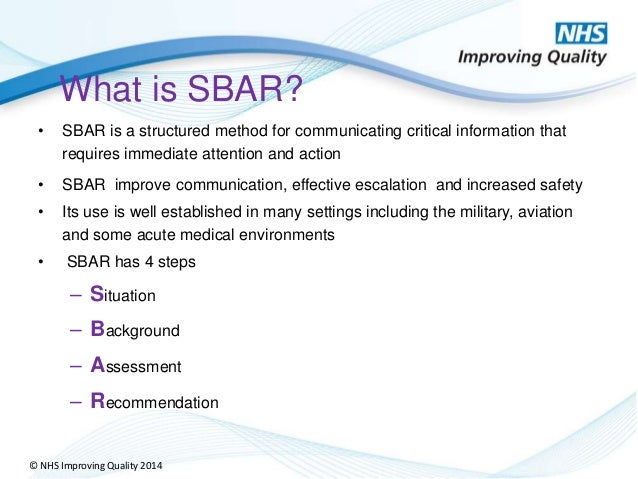 NHS
Improving Quality

What is SBAR?

• SBAR is a structured method for communicating critical information that requires immediate attention and action
• SBAR improve communication, effective escalation and increased safety
• Its use is well established in many settings including the military, aviation and some acute medical environments
• SBAR has 4 steps
– Situation
– Background
– Assessment
– Recommendation

© NHS Improving Quality 2014